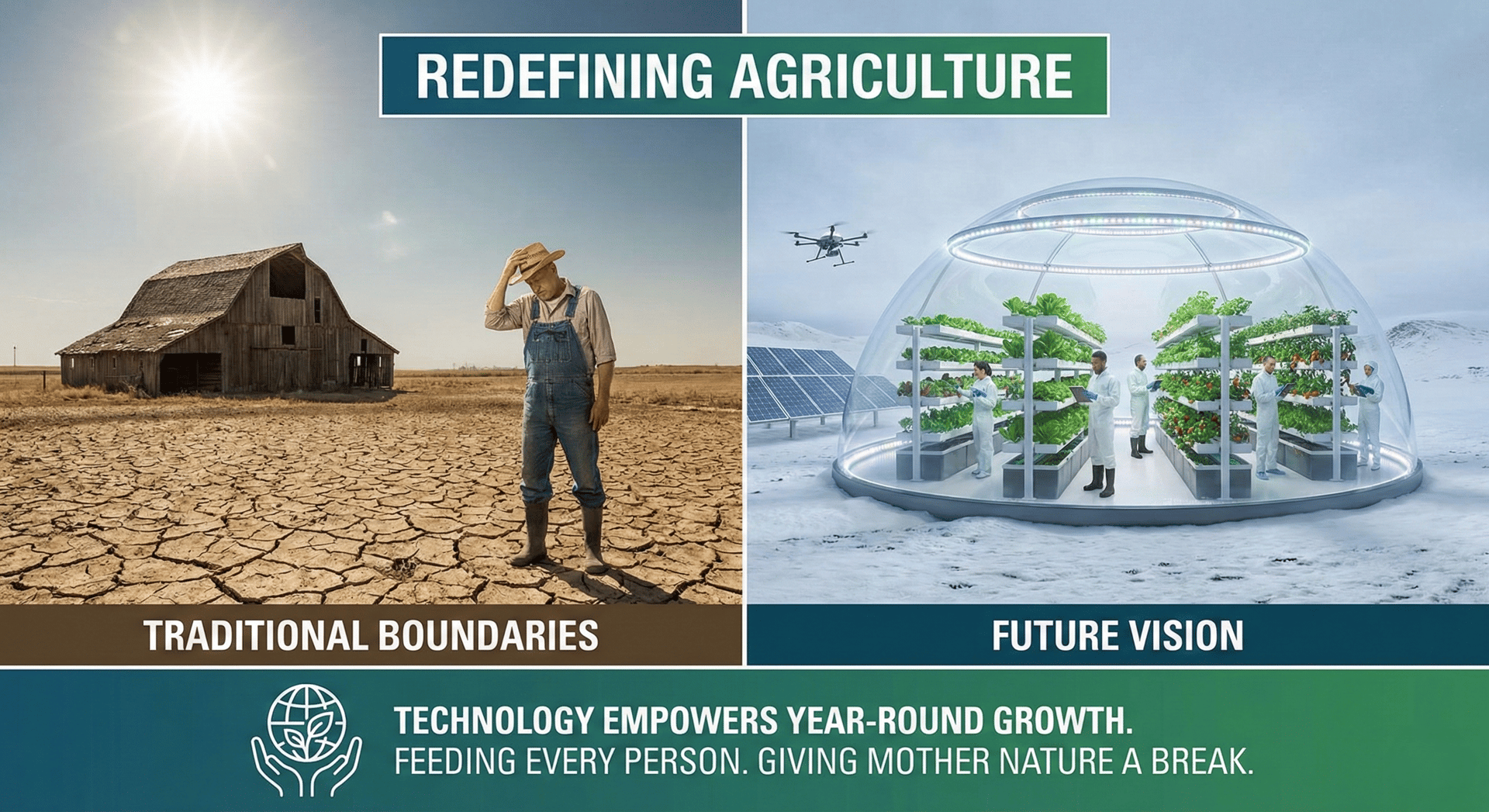 REDEFINING AGRICULTURE

TRADITIONAL BOUNDARIES

FUTURE VISION

TECHNOLOGY EMPOWERS YEAR-ROUND GROWTH.
FEEDING EVERY PERSON. GIVING MOTHER NATURE A BREAK.